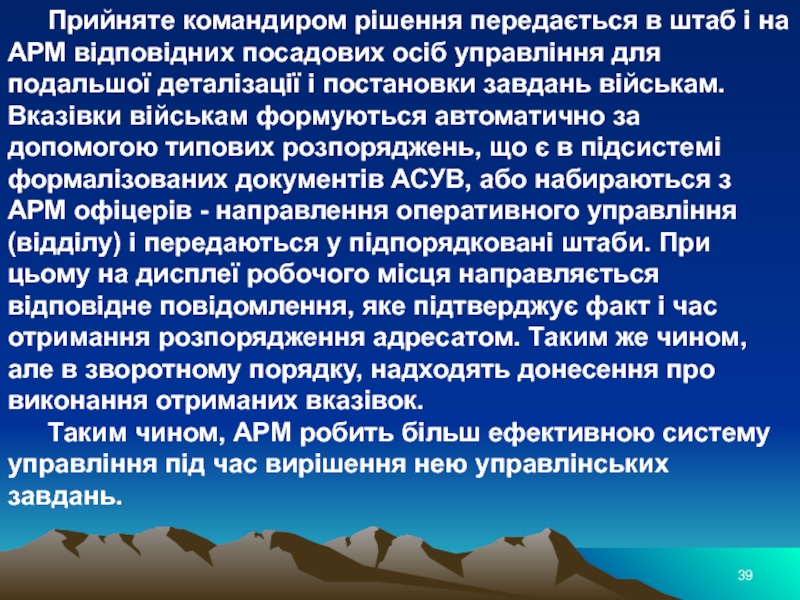 Прийняте командиром рішення передається в штаб і на АРМ відповідних посадових осіб управління для подальшої деталізації і постановки завдань військам. Вказівки військам формуються автоматично за допомогою типових розпоряджень, що є в підсистемі формалізованих документів АСУВ, або набираються з АРМ офіцерів - направлення оперативного управління (відділу) і передаються у підпорядковані штаби. При цьому на дисплеї робочого місця направляється відповідне повідомлення, яке підтверджує факт і час отримання розпорядження адресатом. Таким же чином, але в зворотному порядку, надходять донесення про виконання отриманих вказівок.

Таким чином, АРМ робить більш ефективною систему управління під час вирішення нею управлінських завдань.

39